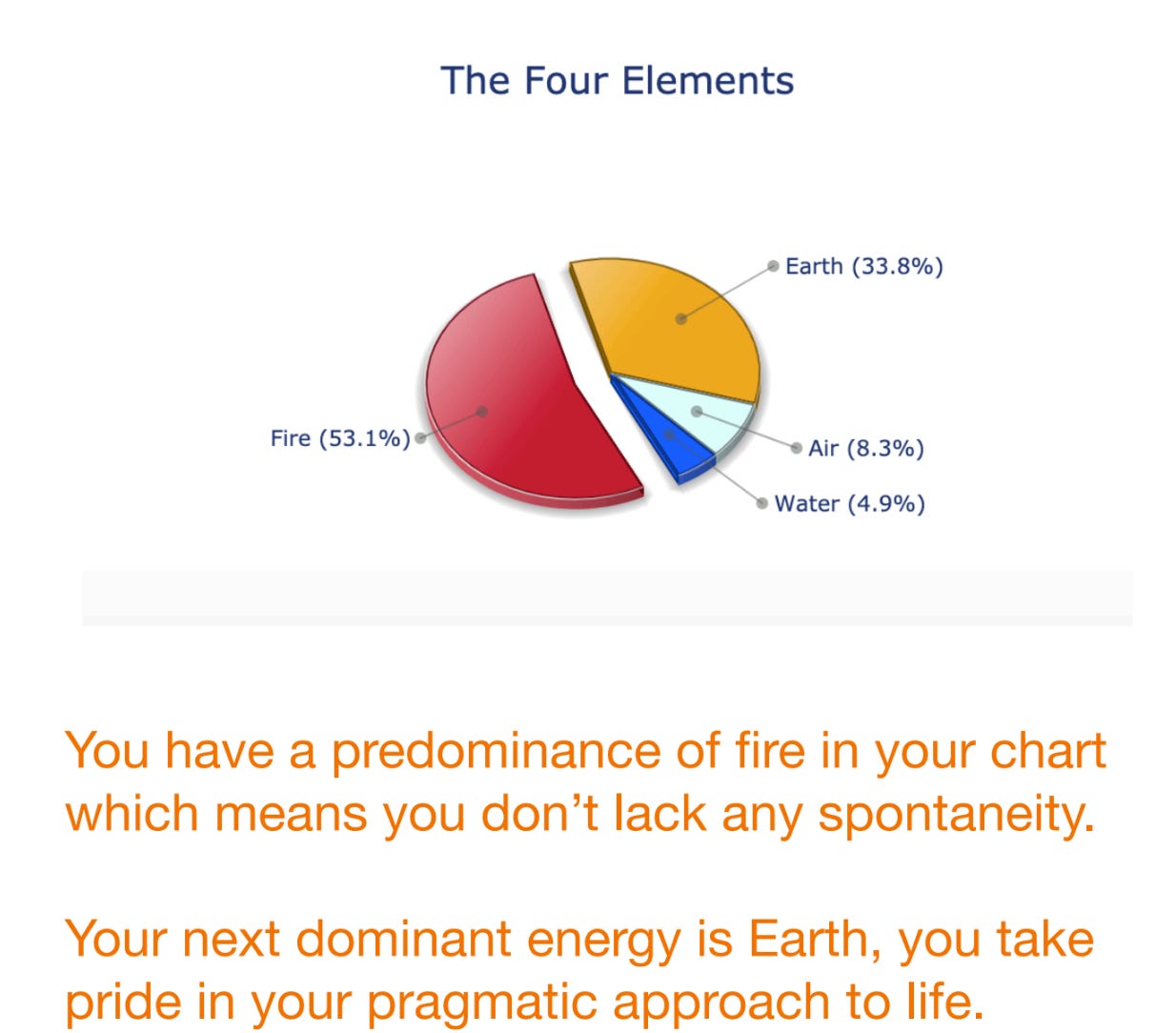 The Four Elements

Earth (33.8%)

Fire (53.1%)

Air (8.3%)

Water (4.9%)

You have a predominance of fire in your chart which means you don’t lack any spontaneity.

Your next dominant energy is Earth, you take pride in your pragmatic approach to life.